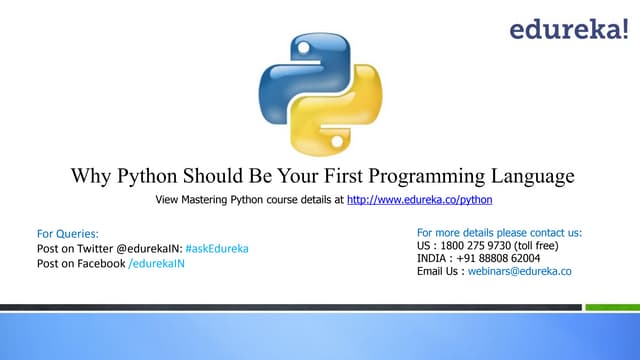 edureka!

Why Python Should Be Your First Programming Language

View Mastering Python course details at http://www.edureka.co/python

For Queries:
Post on Twitter @edurekaIN: #askEdureka
Post on Facebook /edurekaIN

For more details please contact us:
US : 1800 275 9730 (toll free)
INDIA : +91 88808 62004
Email Us : webinars@edureka.co